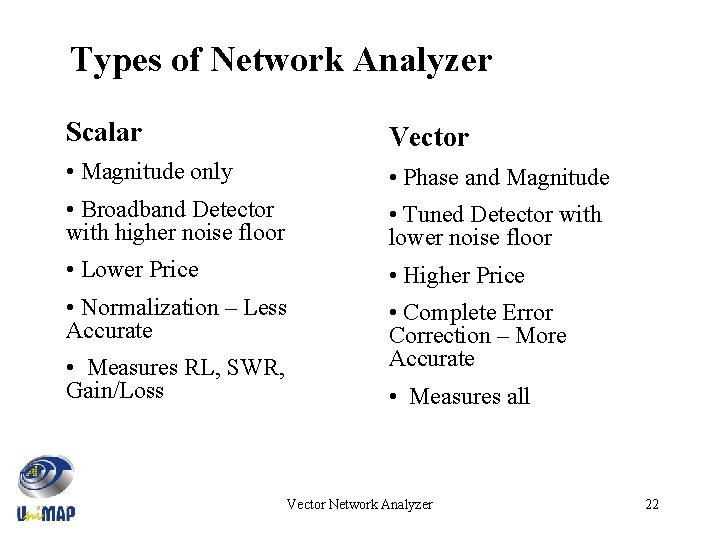 Types of Network Analyzer

Scalar

• Magnitude only

• Broadband Detector with higher noise floor

• Lower Price

• Normalization – Less Accurate

• Measures RL, SWR, Gain/Loss

Vector

• Phase and Magnitude

• Tuned Detector with lower noise floor

• Higher Price

• Complete Error Correction – More Accurate

• Measures all

UniMAP

Vector Network Analyzer

22